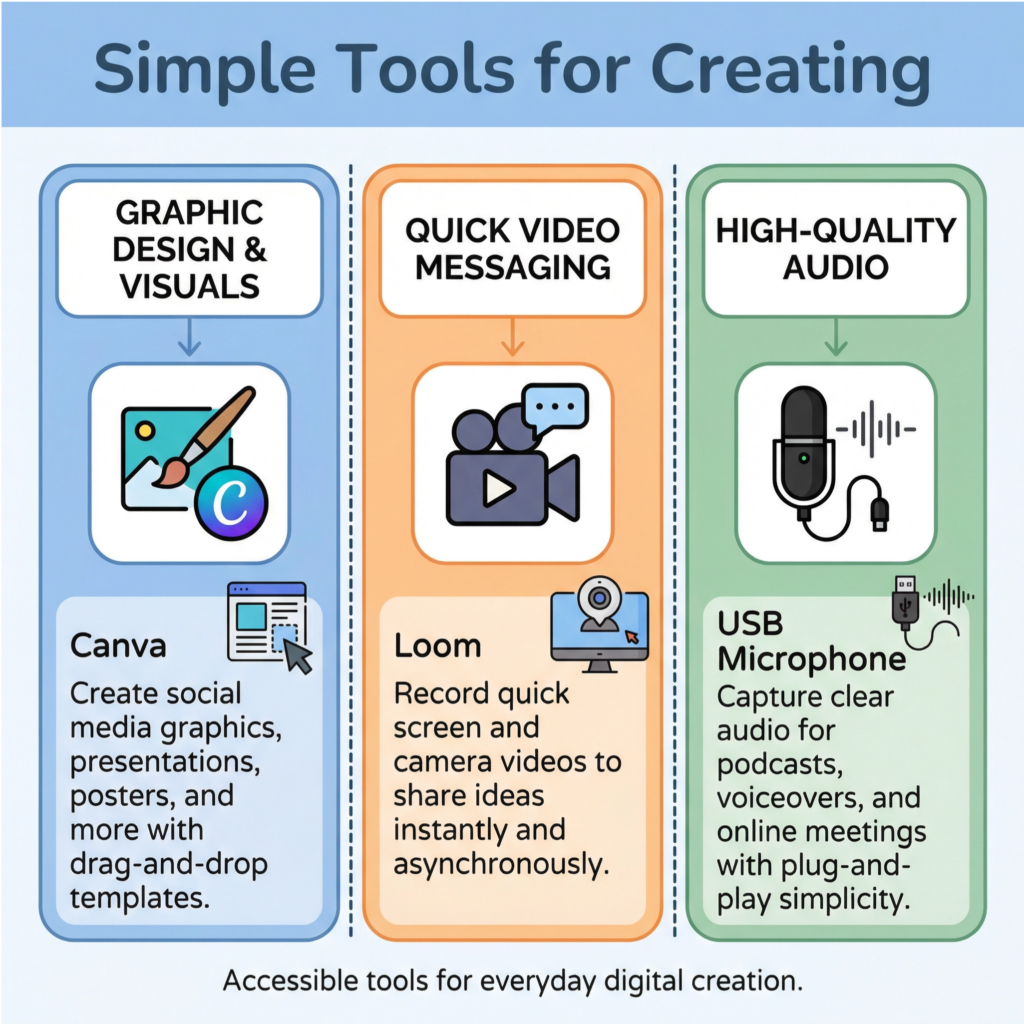 Simple Tools for Creating

GRAPHIC DESIGN & VISUALS

C

Canva

Create social media graphics, presentations, posters, and more with drag-and-drop templates.

QUICK VIDEO MESSAGING

Loom

Record quick screen and camera videos to share ideas instantly and asynchronously.

HIGH-QUALITY AUDIO

USB Microphone

Capture clear audio for podcasts, voiceovers, and online meetings with plug-and-play simplicity.

Accessible tools for everyday digital creation.